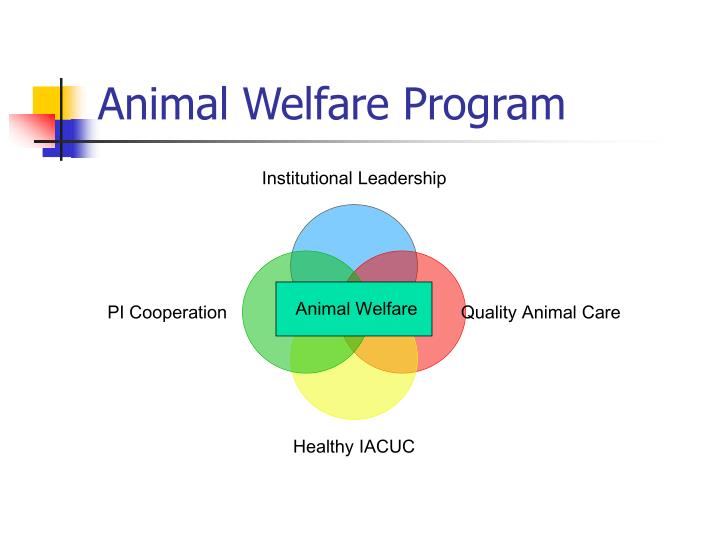 Animal Welfare Program

Institutional Leadership

PI Cooperation

Animal Welfare

Quality Animal Care

Healthy IACUC